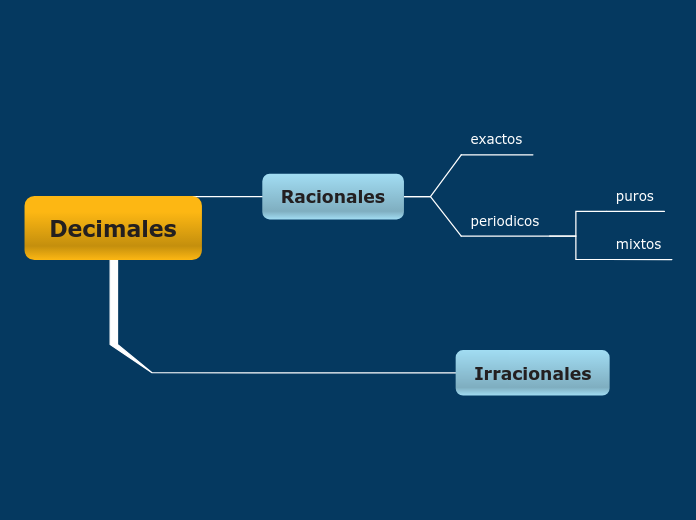 Decimales

Racionales

exactos

periodicos

puros

mixtos

Irracionales